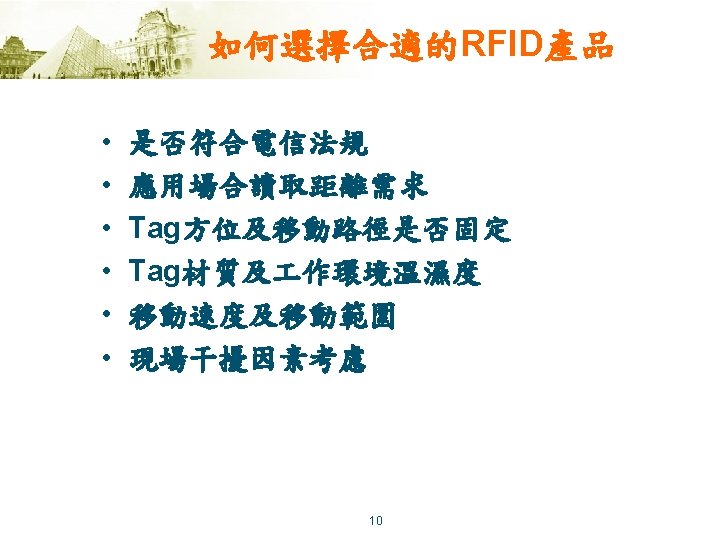 如何選擇合適的RFID產品

• 是否符合電信法規
• 應用場合讀取距離需求
• Tag方位及移動路徑是否固定
• Tag材質及工作環境溫濕度
• 移動速度及移動範圍
• 現場干擾因素考慮

10